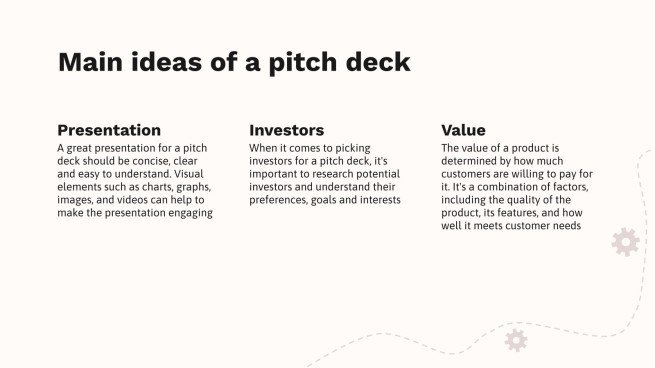 Main ideas of a pitch deck

Presentation
A great presentation for a pitch deck should be concise, clear and easy to understand. Visual elements such as charts, graphs, images, and videos can help to make the presentation engaging

Investors
When it comes to picking investors for a pitch deck, it's important to research potential investors and understand their preferences, goals and interests

Value
The value of a product is determined by how much customers are willing to pay for it. It's a combination of factors, including the quality of the product, its features, and how well it meets customer needs